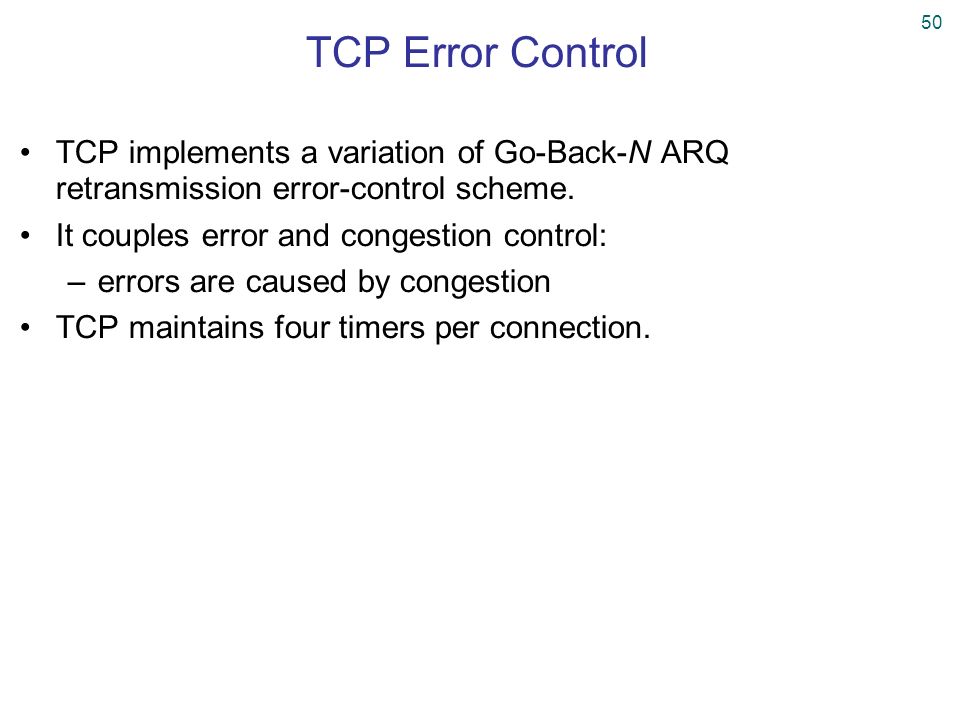 50

TCP Error Control

• TCP implements a variation of Go-Back-N ARQ retransmission error-control scheme.
• It couples error and congestion control:
– errors are caused by congestion
• TCP maintains four timers per connection.